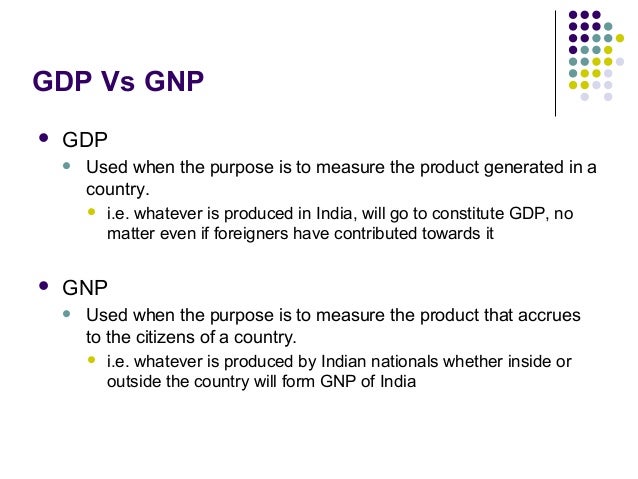 GDP Vs GNP

- GDP
  - Used when the purpose is to measure the product generated in a country.
    - i.e. whatever is produced in India, will go to constitute GDP, no matter even if foreigners have contributed towards it

- GNP
  - Used when the purpose is to measure the product that accrues to the citizens of a country.
    - i.e. whatever is produced by Indian nationals whether inside or outside the country will form GNP of India